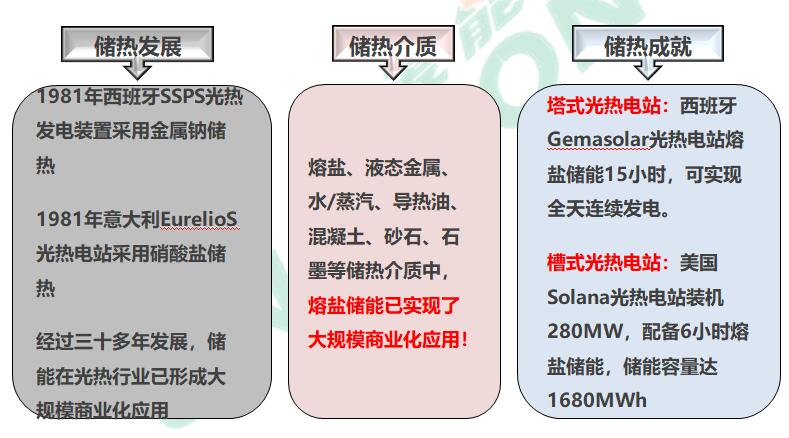 储热发展

1981年西班牙SSPS光热发电装置采用金属钠储热

1981年意大利EurelioS光热电站采用硝酸盐储热

经过三十多年发展，储能在光热行业已形成大规模商业化应用

储热介质

熔盐、液态金属、水/蒸汽、导热油、混凝土、砂石、石墨等储热介质中，熔盐储能已实现了大规模商业化应用！

储热成就

塔式光热电站：西班牙Gemasolar光热电站熔盐储能15小时，可实现全天连续发电。

槽式光热电站：美国Solana光热电站装机280MW，配备6小时熔盐储能，储能容量达1680MWh